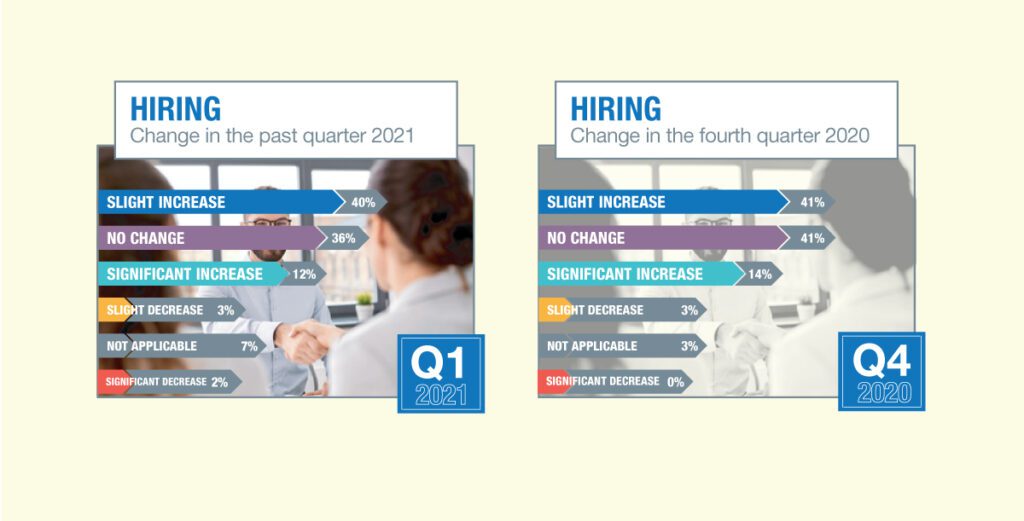 HIRING
Change in the past quarter 2021

SLIGHT INCREASE 40%
NO CHANGE 36%
SIGNIFICANT INCREASE 12%
SLIGHT DECREASE 3%
NOT APPLICABLE 7%
SIGNIFICANT DECREASE 2%

Q1
2021

HIRING
Change in the fourth quarter 2020

SLIGHT INCREASE 41%
NO CHANGE 41%
SIGNIFICANT INCREASE 14%
SLIGHT DECREASE 3%
NOT APPLICABLE 3%
SIGNIFICANT DECREASE 0%

Q4
2020